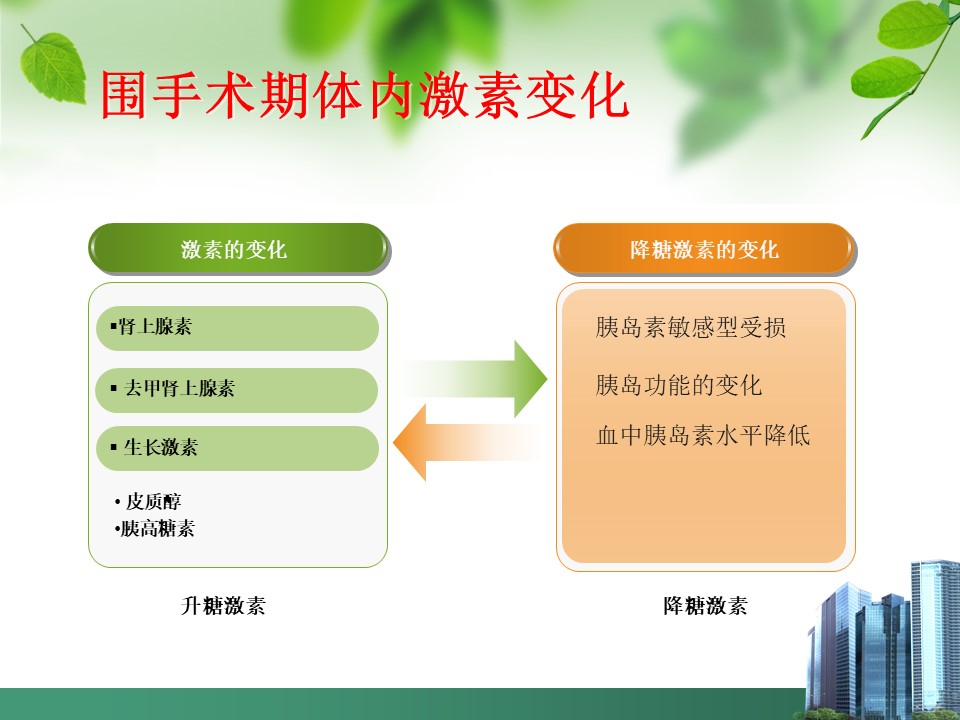 围手术期体内激素变化

激素的变化

▪肾上腺素

▪ 去甲肾上腺素

▪ 生长激素

• 皮质醇
•胰高糖素

升糖激素

降糖激素的变化

胰岛素敏感型受损

胰岛功能的变化

血中胰岛素水平降低

降糖激素